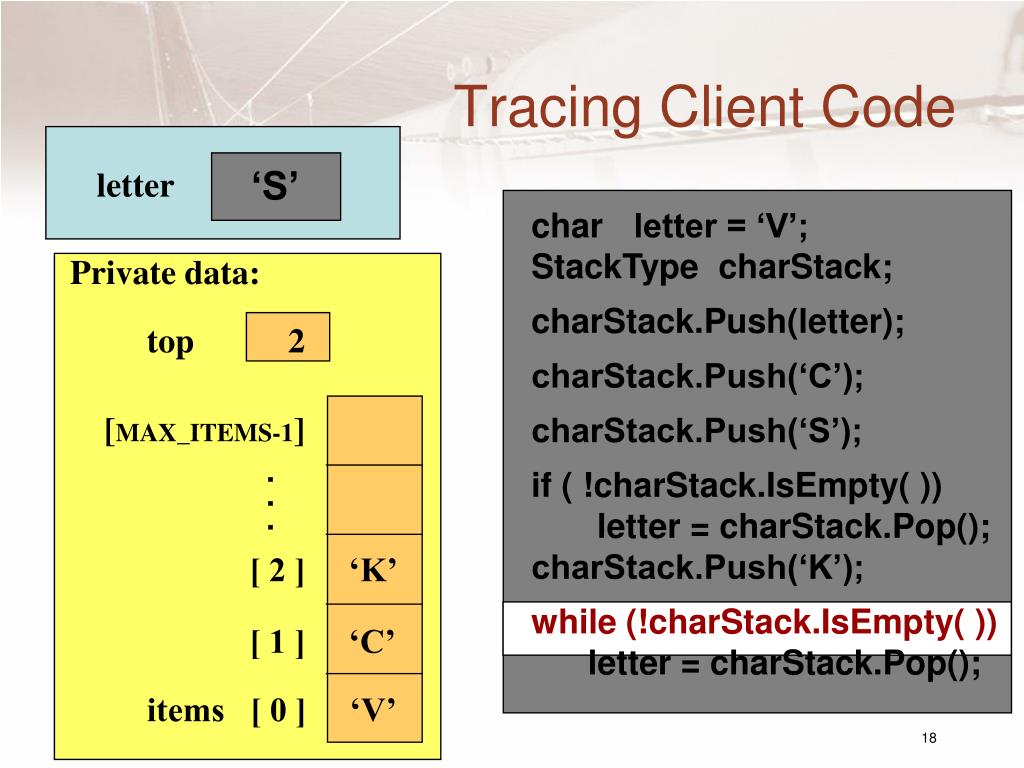 Tracing Client Code

letter ‘S’

Private data:

top 2

[MAX_ITEMS-1]

.
.
.

[ 2 ] ‘K’

[ 1 ] ‘C’

items [ 0 ] ‘V’

char letter = ‘V’;
StackType charStack;
charStack.Push(letter);
charStack.Push(‘C’);
charStack.Push(‘S’);
if ( !charStack.IsEmpty( ))
letter = charStack.Pop();
charStack.Push(‘K’);
while (!charStack.IsEmpty( ))
letter = charStack.Pop();

18